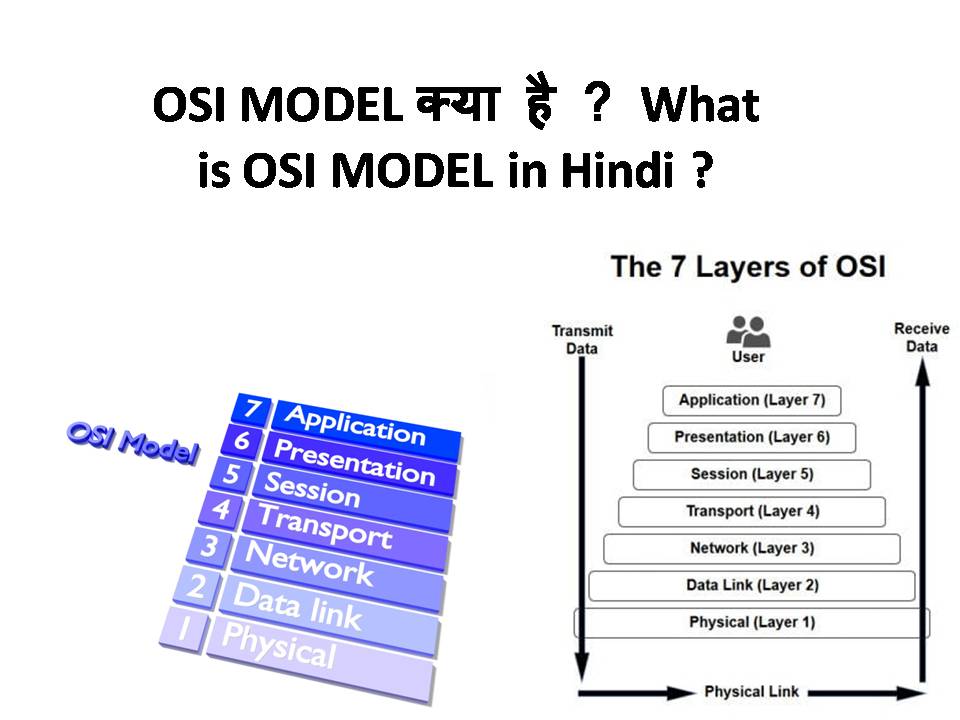 OSI MODEL क्या है ? What is OSI MODEL in Hindi ?

OSI Model

7 Application
6 Presentation
5 Session
4 Transport
3 Network
2 Data link
1 Physical

The 7 Layers of OSI

Transmit Data

User

Receive Data

Application (Layer 7)
Presentation (Layer 6)
Session (Layer 5)
Transport (Layer 4)
Network (Layer 3)
Data Link (Layer 2)
Physical (Layer 1)

Physical Link